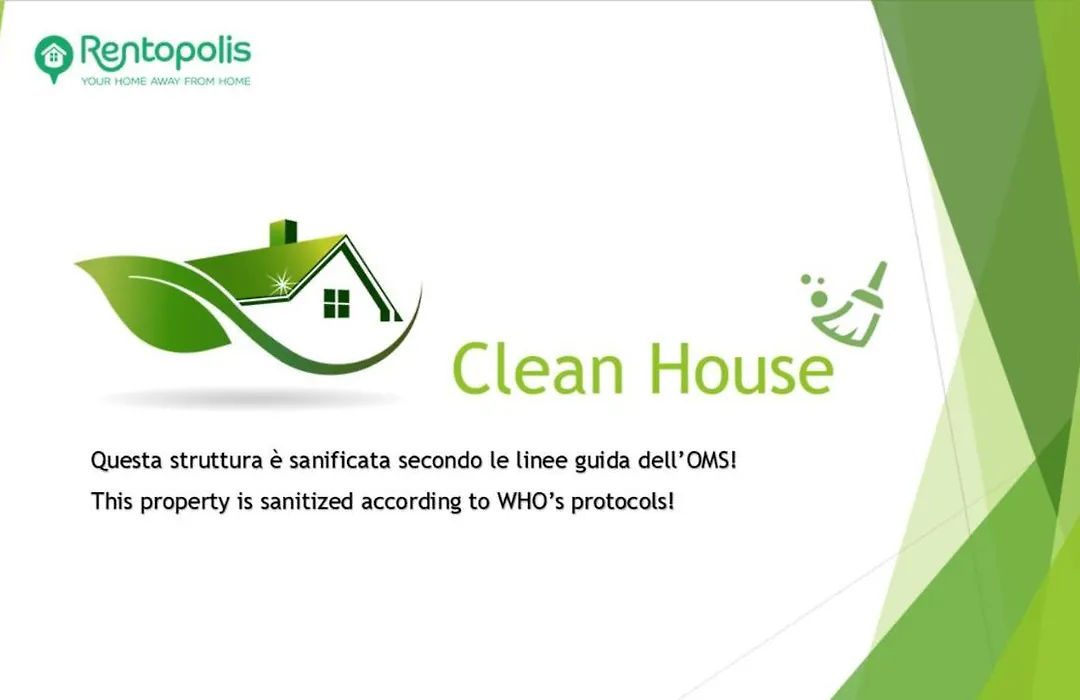 Rentopolis
YOUR HOME AWAY FROM HOME

Clean House

Questa struttura è sanificata secondo le linee guida dell'OMS!

This property is sanitized according to WHO's protocols!